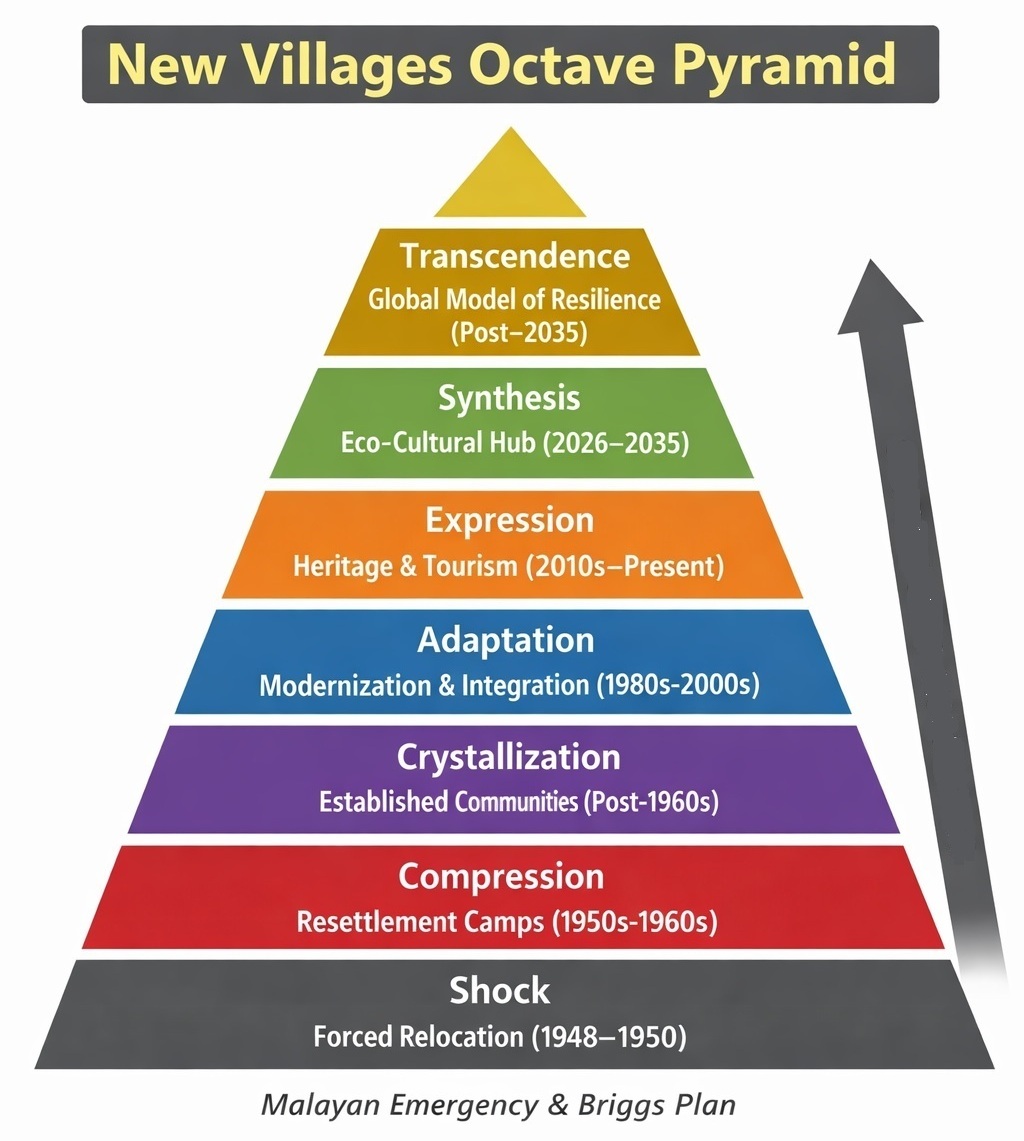 New Villages Octave Pyramid

Transcendence
Global Model of Resilience
(Post–2035)

Synthesis
Eco-Cultural Hub (2026–2035)

Expression
Heritage & Tourism (2010s–Present)

Adaptation
Modernization & Integration (1980s-2000s)

Crystallization
Established Communities (Post-1960s)

Compression
Resettlement Camps (1950s-1960s)

Shock
Forced Relocation (1948–1950)

Malayan Emergency & Briggs Plan